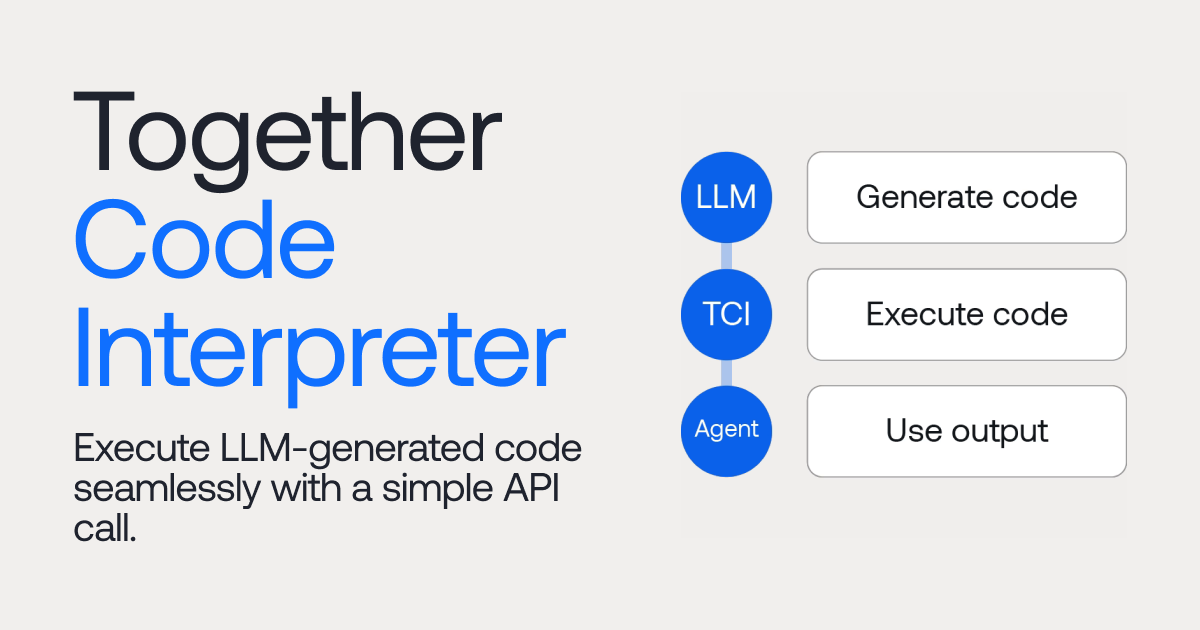 Together
Code
Interpreter

Execute LLM-generated code seamlessly with a simple API call.

LLM
Generate code

TCI
Execute code

Agent
Use output